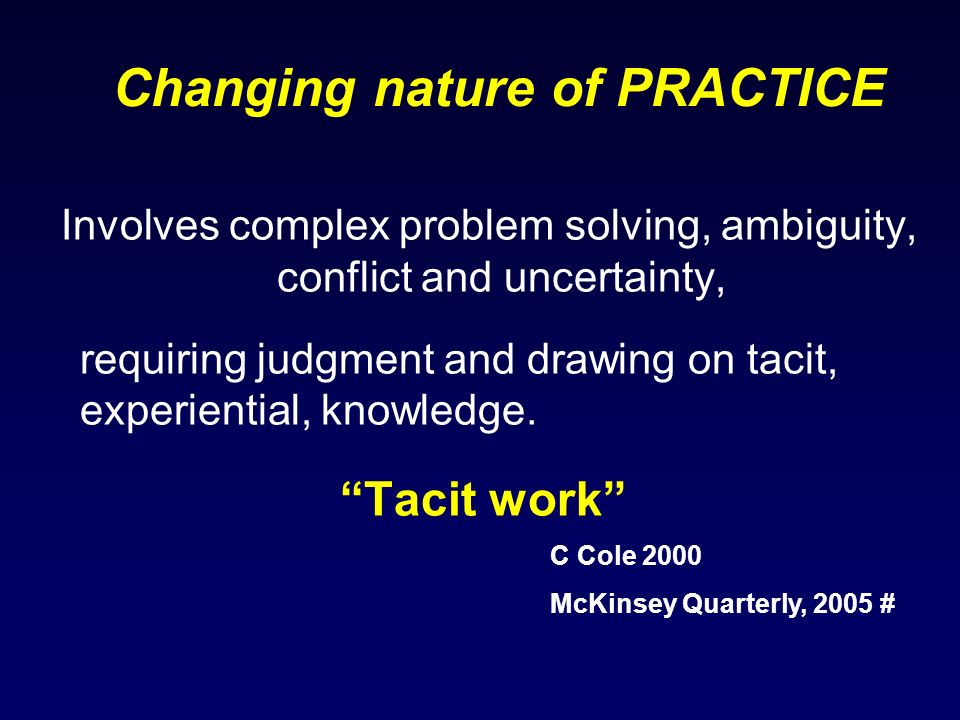 Changing nature of PRACTICE

Involves complex problem solving, ambiguity, conflict and uncertainty,

requiring judgment and drawing on tacit, experiential, knowledge.

“Tacit work”

C Cole 2000

McKinsey Quarterly, 2005 #